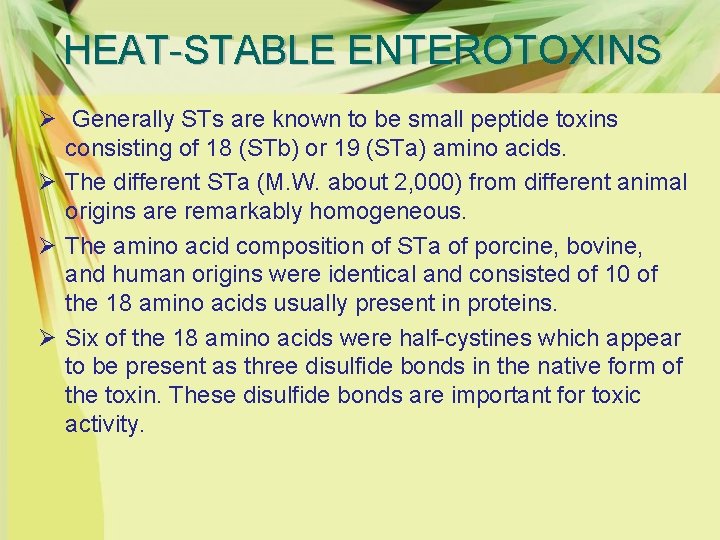 HEAT-STABLE ENTEROTOXINS

➢ Generally STs are known to be small peptide toxins consisting of 18 (STb) or 19 (STa) amino acids.

➢ The different STa (M.W. about 2,000) from different animal origins are remarkably homogeneous.

➢ The amino acid composition of STa of porcine, bovine, and human origins were identical and consisted of 10 of the 18 amino acids usually present in proteins.

➢ Six of the 18 amino acids were half-cystines which appear to be present as three disulfide bonds in the native form of the toxin. These disulfide bonds are important for toxic activity.